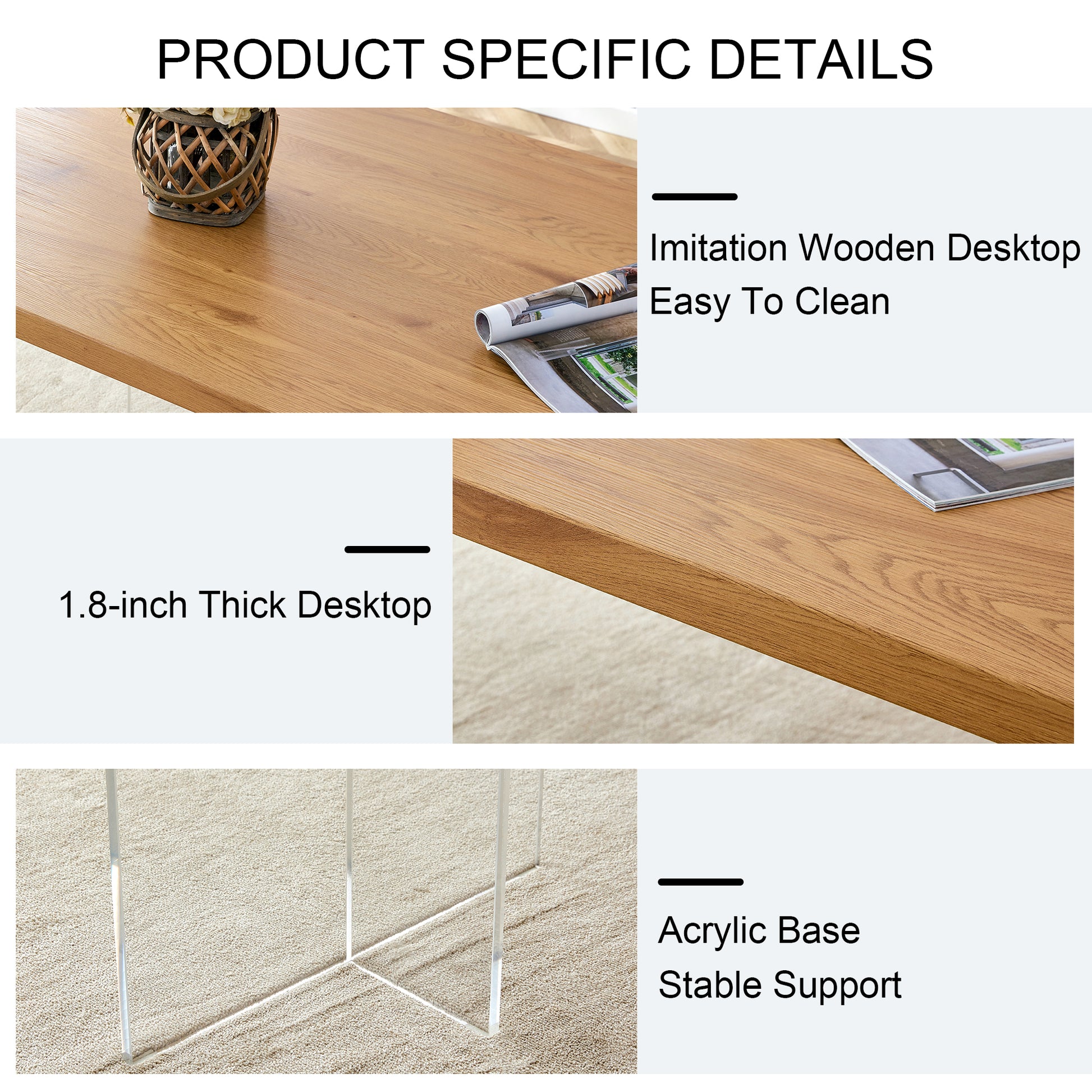 PRODUCT SPECIFIC DETAILS

Imitation Wooden Desktop
Easy To Clean

1.8-inch Thick Desktop

Acrylic Base
Stable Support